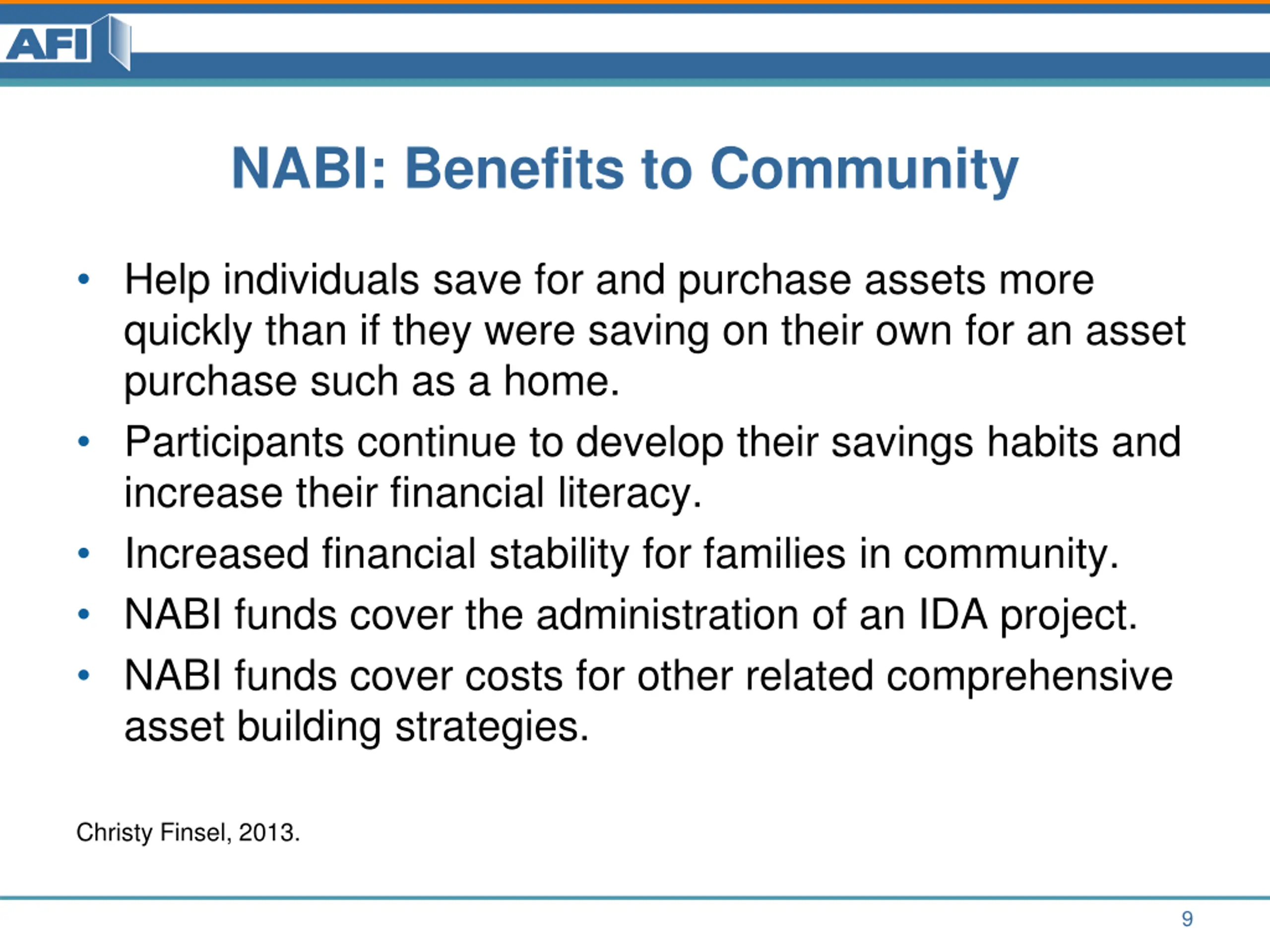 AFI

NABI: Benefits to Community

• Help individuals save for and purchase assets more quickly than if they were saving on their own for an asset purchase such as a home.
• Participants continue to develop their savings habits and increase their financial literacy.
• Increased financial stability for families in community.
• NABI funds cover the administration of an IDA project.
• NABI funds cover costs for other related comprehensive asset building strategies.

Christy Finsel, 2013.

9